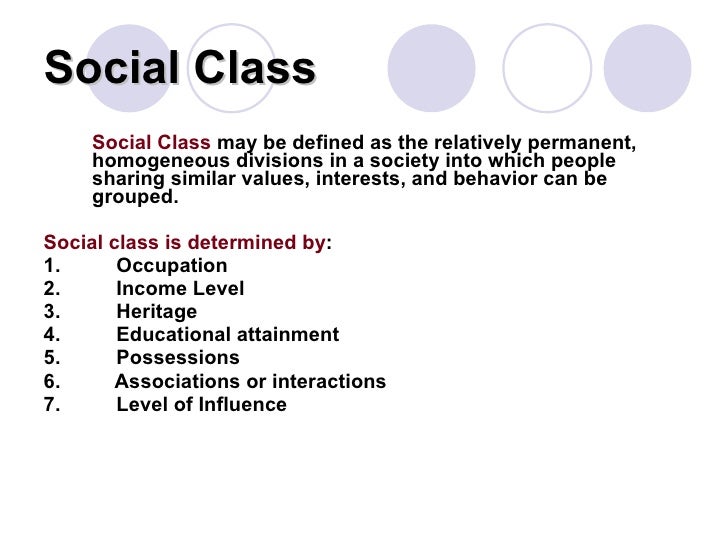 Social Class

Social Class may be defined as the relatively permanent, homogeneous divisions in a society into which people sharing similar values, interests, and behavior can be grouped.

Social class is determined by:
1. Occupation
2. Income Level
3. Heritage
4. Educational attainment
5. Possessions
6. Associations or interactions
7. Level of Influence